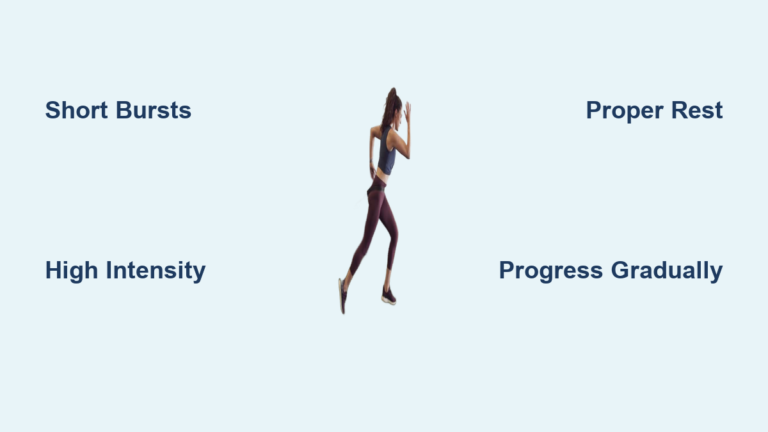 Short Bursts

Proper Rest

High Intensity

Progress Gradually